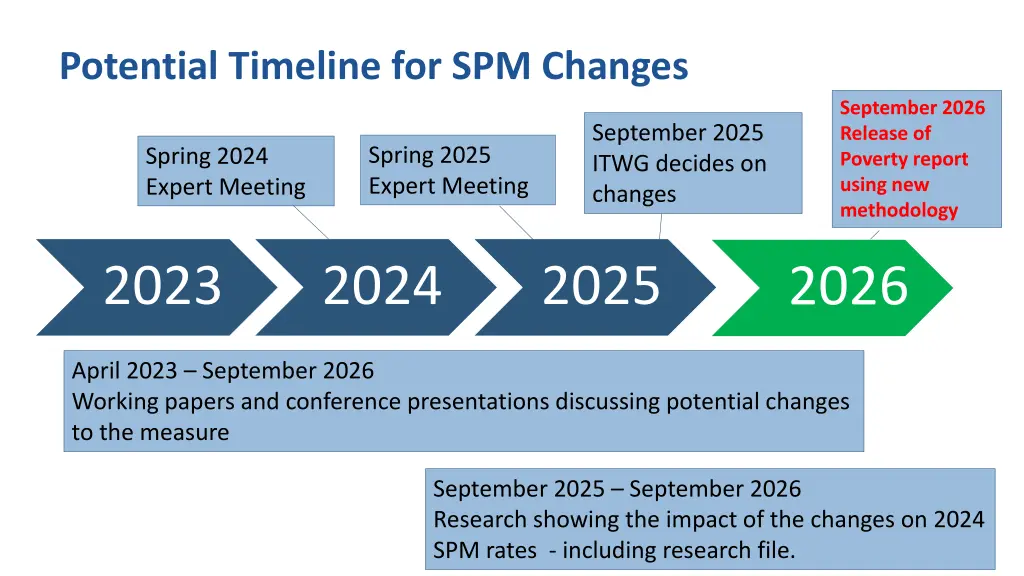 Potential Timeline for SPM Changes

Spring 2024
Expert Meeting

Spring 2025
Expert Meeting

September 2025
ITWG decides on changes

September 2026
Release of Poverty report using new methodology

2023

2024

2025

2026

April 2023 – September 2026
Working papers and conference presentations discussing potential changes to the measure

September 2025 – September 2026
Research showing the impact of the changes on 2024 SPM rates - including research file.